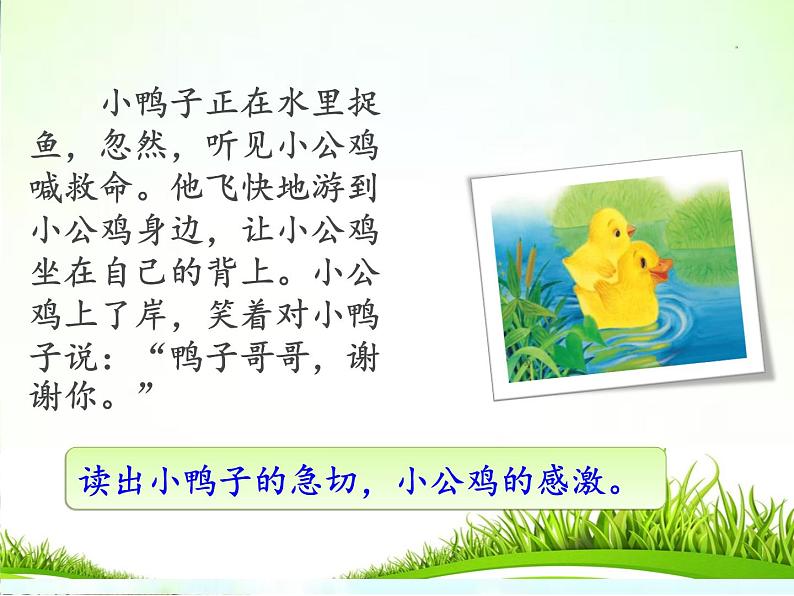 小鸭子正在水里捉鱼，忽然，听见小公鸡喊救命。他飞快地游到小公鸡身边，让小公鸡坐在自己的背上。小公鸡上了岸，笑着对小鸭子说：“鸭子哥哥，谢谢你。”

读出小鸭子的急切，小公鸡的感激。